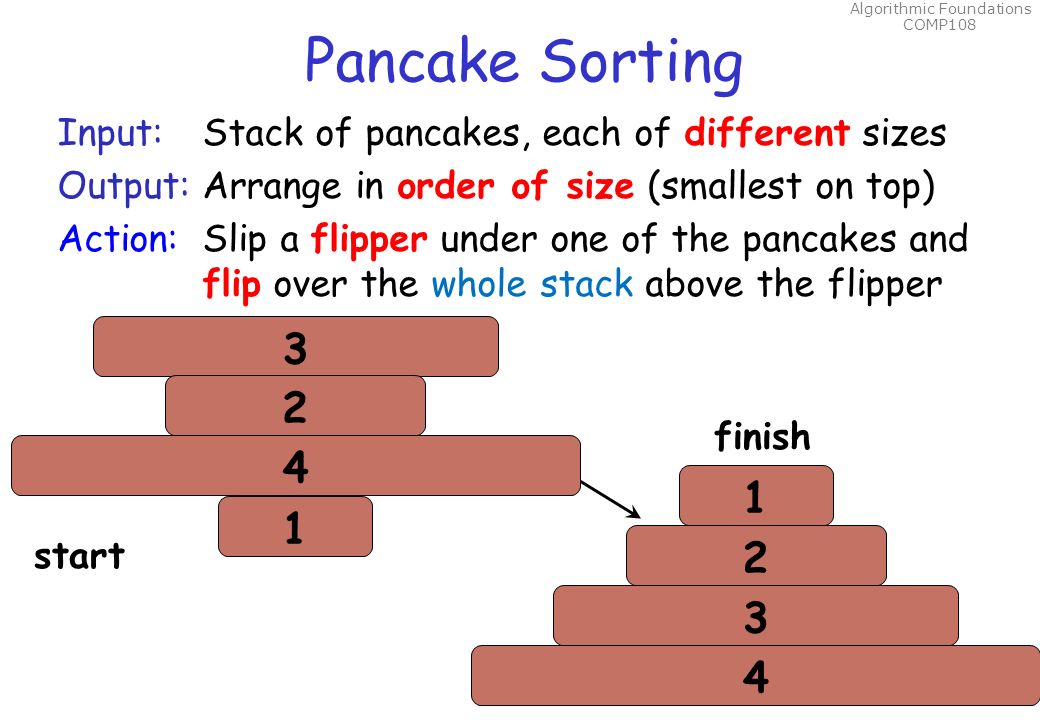 Algorithmic Foundations
COMP108

Pancake Sorting

Input: Stack of pancakes, each of different sizes

Output: Arrange in order of size (smallest on top)

Action: Slip a flipper under one of the pancakes and flip over the whole stack above the flipper

3
2
4
1

start

finish

1
2
3
4